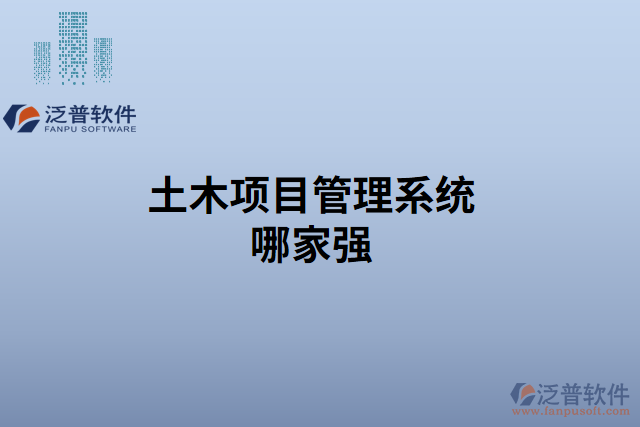 泛普软件
FANPU SOFTWARE

土木项目管理系统
哪家强

泛普软件
www.fanpusoft.com